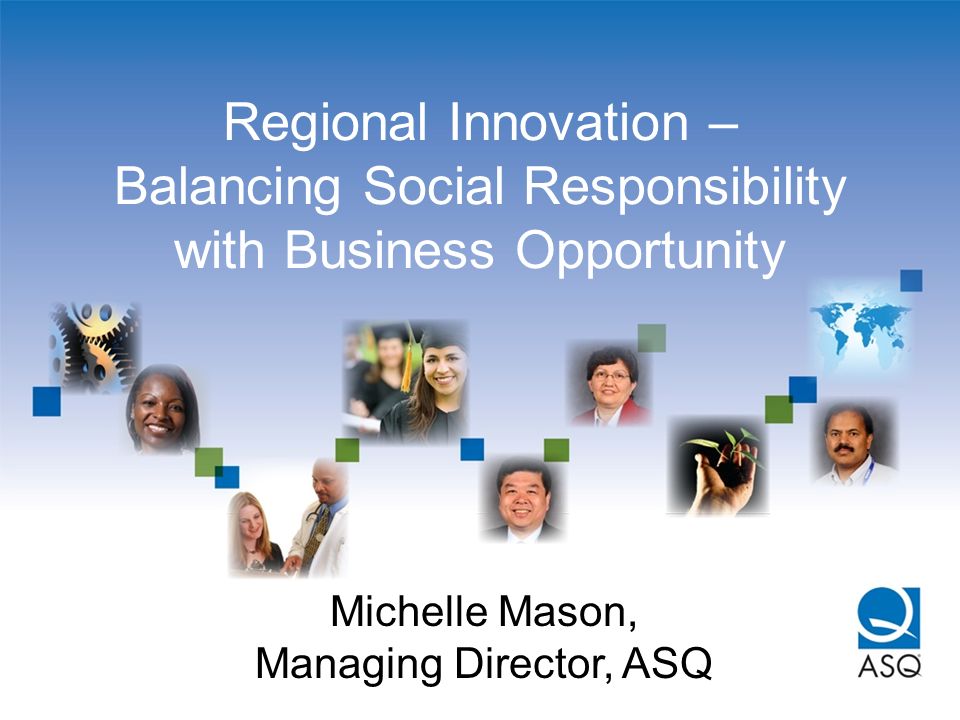 Regional Innovation – Balancing Social Responsibility with Business Opportunity

Michelle Mason, Managing Director, ASQ

ASQ